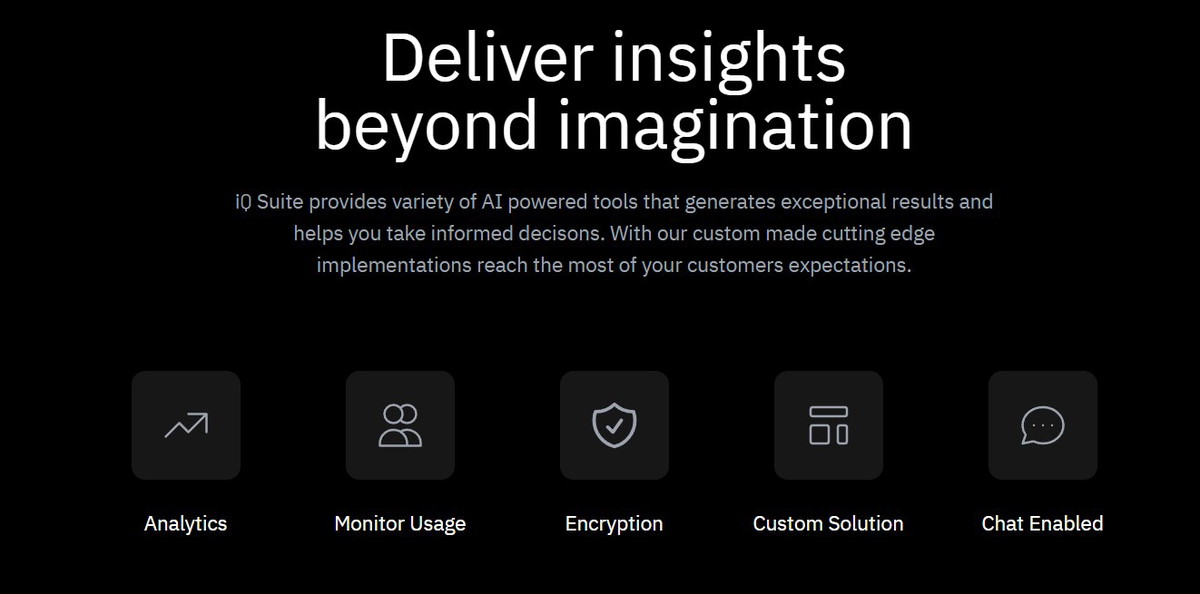 Deliver insights beyond imagination

iQ Suite provides variety of AI powered tools that generates exceptional results and helps you take informed decisons. With our custom made cutting edge implementations reach the most of your customers expectations.

Analytics

Monitor Usage

Encryption

Custom Solution

Chat Enabled